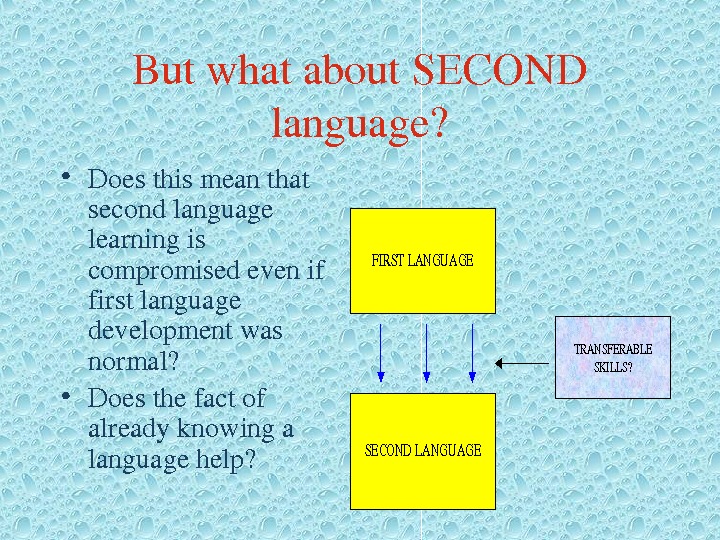 But what about SECOND language?

• Does this mean that second language learning is compromised even if first language development was normal?
• Does the fact of already knowing a language help?

FIRST LANGUAGE

TRANSFERABLE SKILLS?

SECOND LANGUAGE